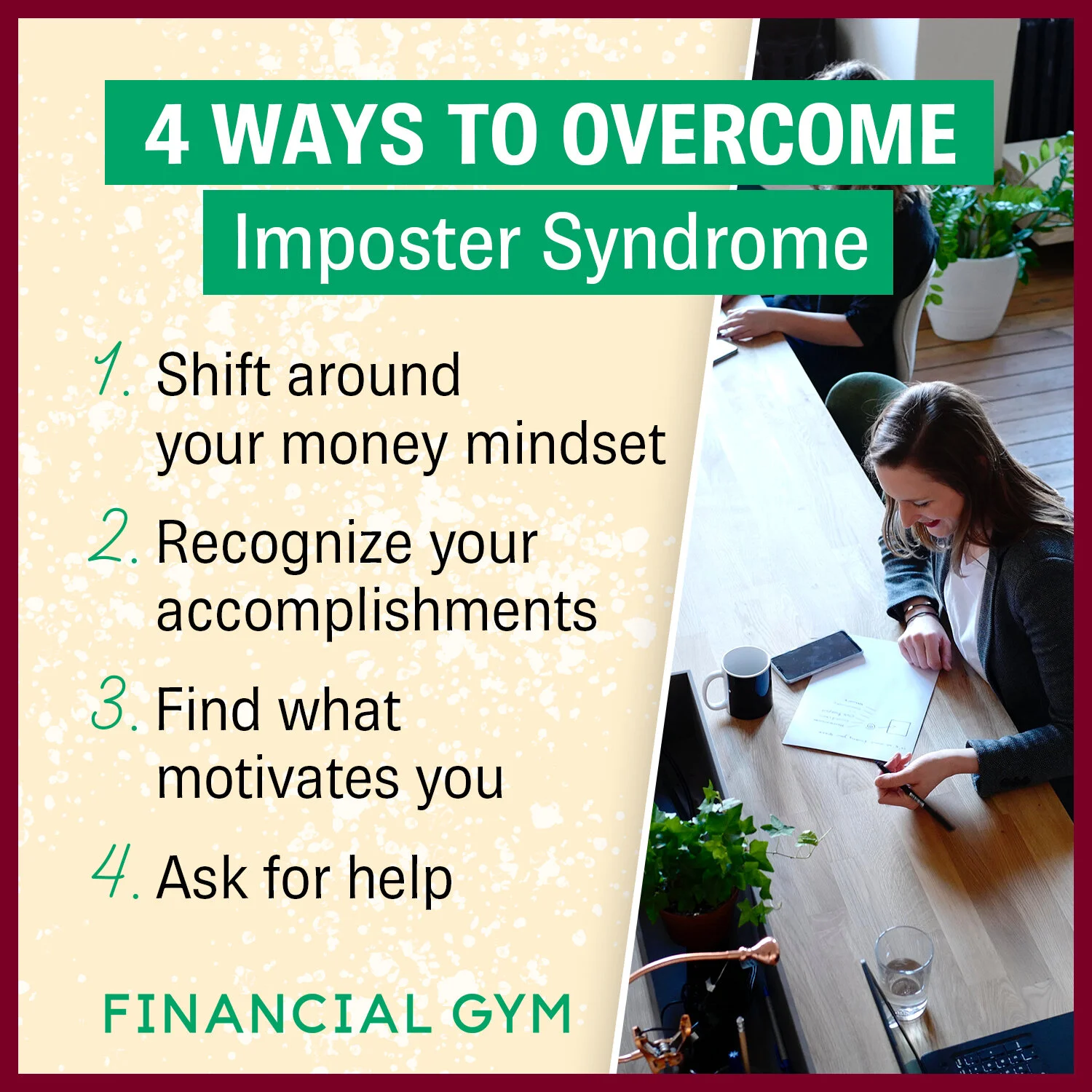 4 WAYS TO OVERCOME
Imposter Syndrome

1. Shift around your money mindset

2. Recognize your accomplishments

3. Find what motivates you

4. Ask for help

FINANCIAL GYM